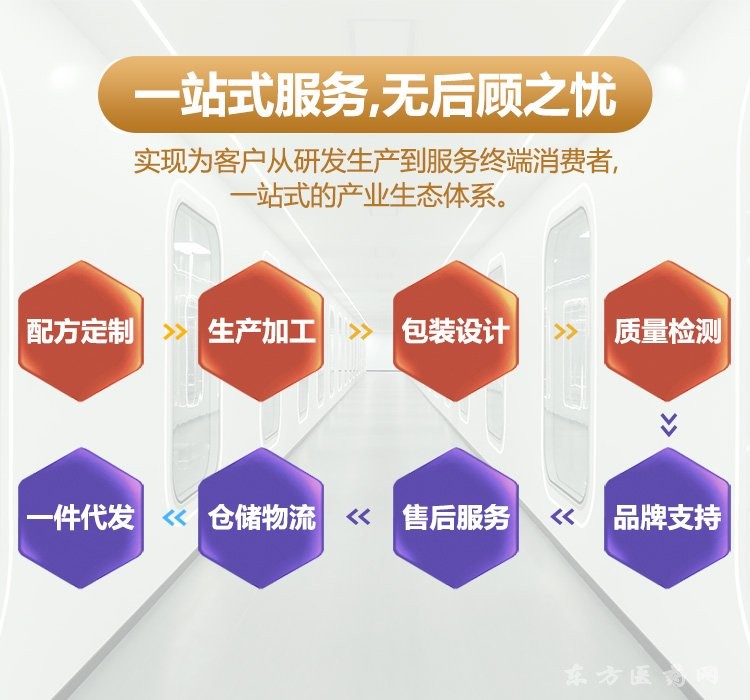 一站式服务,无后顾之忧

实现为客户从研发生产到服务终端消费者,
一站式的产业生态体系。

配方定制

生产加工

包装设计

质量检测

品牌支持

售后服务

仓储物流

一件代发

东方医药网